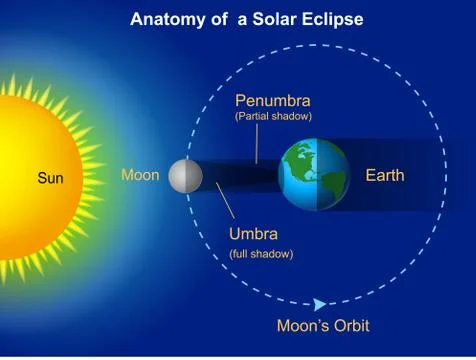 Anatomy of a Solar Eclipse

Penumbra
(Partial shadow)

Sun

Moon

Earth

Umbra
(full shadow)

Moon's Orbit